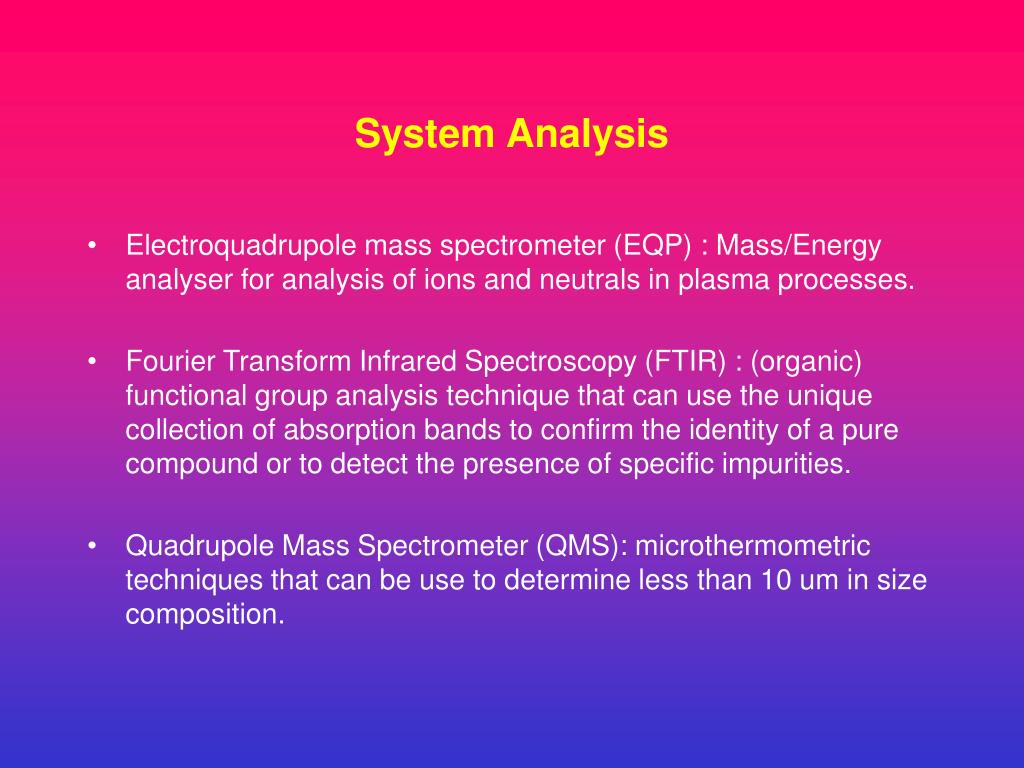 System Analysis

• Electroquadrupole mass spectrometer (EQP) : Mass/Energy analyser for analysis of ions and neutrals in plasma processes.

• Fourier Transform Infrared Spectroscopy (FTIR) : (organic) functional group analysis technique that can use the unique collection of absorption bands to confirm the identity of a pure compound or to detect the presence of specific impurities.

• Quadrupole Mass Spectrometer (QMS): microthermometric techniques that can be use to determine less than 10 um in size composition.